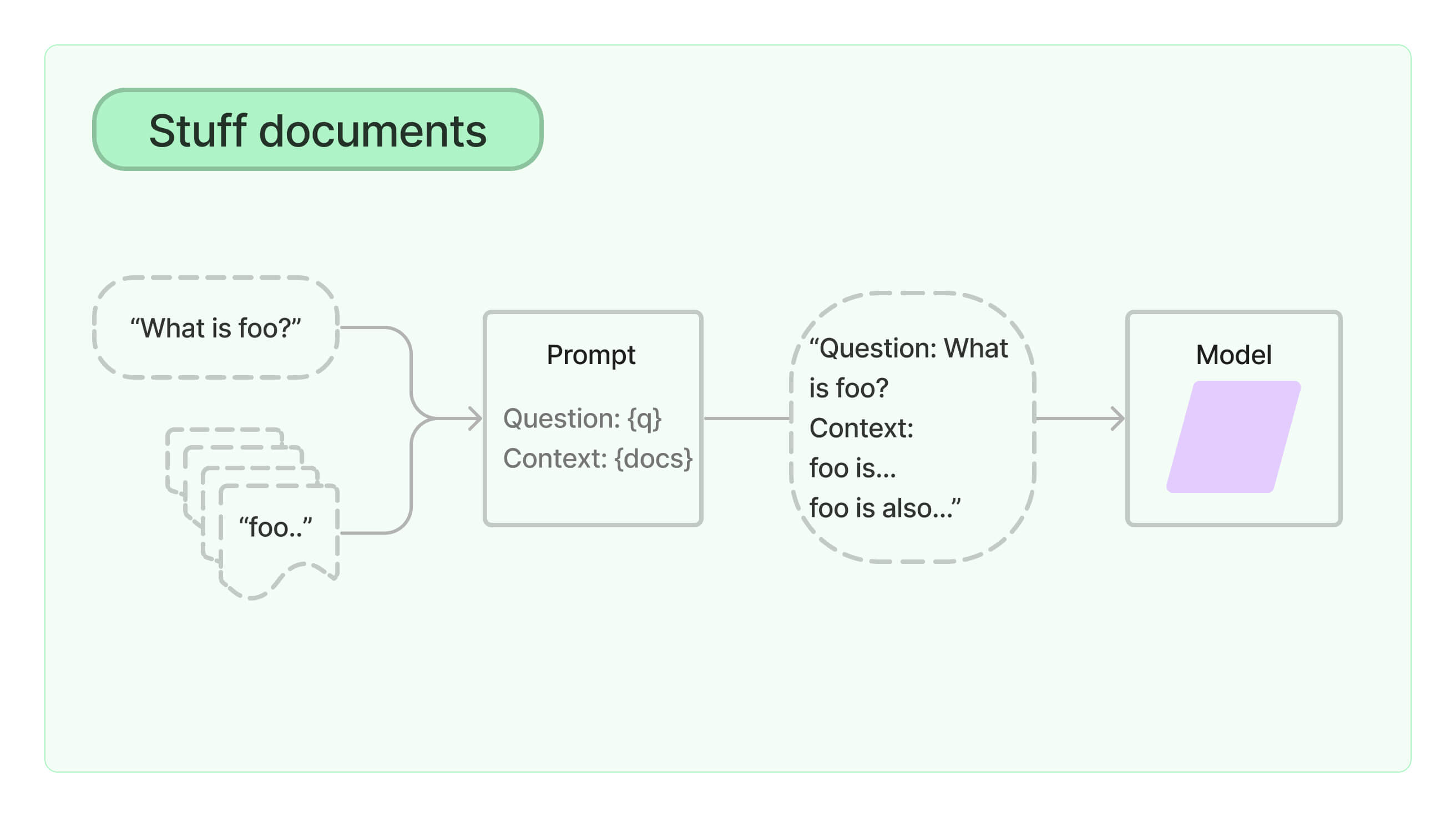 Stuff documents

“What is foo?”

“foo..”

Prompt

Question: {q}
Context: {docs}

“Question: What is foo?
Context:
foo is...
foo is also...”

Model